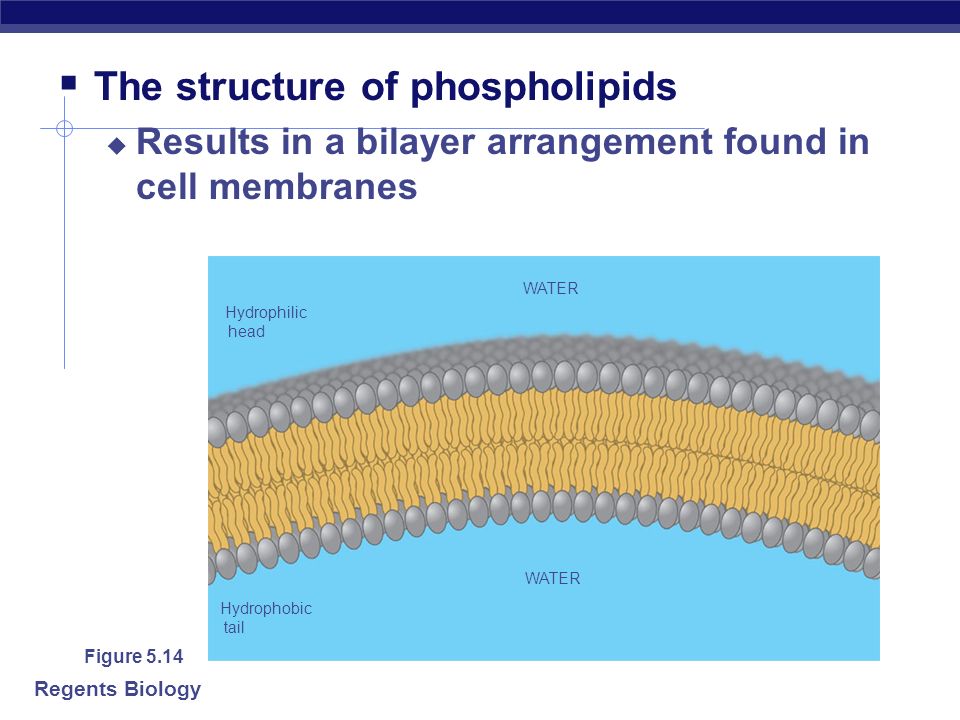 The structure of phospholipids

Results in a bilayer arrangement found in cell membranes

WATER

Hydrophilic head

WATER

Hydrophobic tail

Figure 5.14

Regents Biology